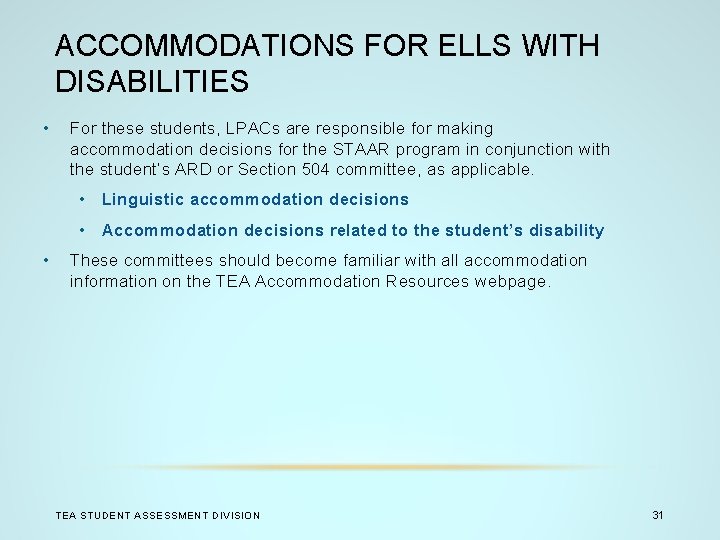 ACCOMMODATIONS FOR ELLS WITH DISABILITIES

• For these students, LPACs are responsible for making accommodation decisions for the STAAR program in conjunction with the student's ARD or Section 504 committee, as applicable.

• Linguistic accommodation decisions

• Accommodation decisions related to the student's disability

• These committees should become familiar with all accommodation information on the TEA Accommodation Resources webpage.

TEA STUDENT ASSESSMENT DIVISION

31